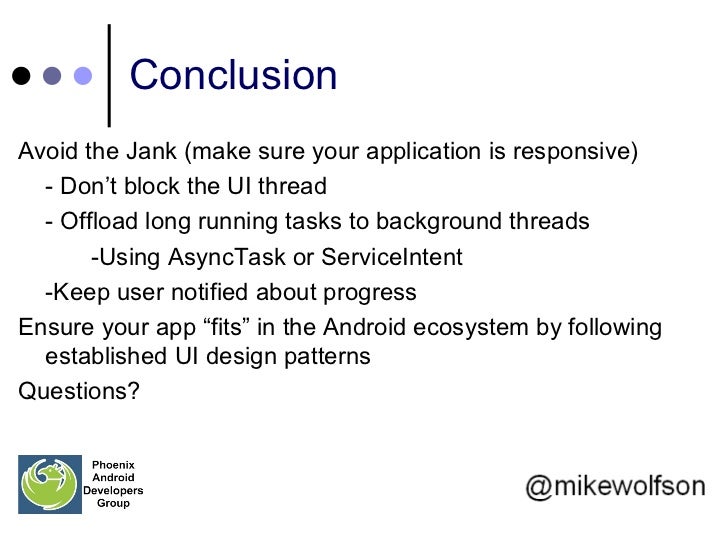 Conclusion

Avoid the Jank (make sure your application is responsive)

- Don’t block the UI thread

- Offload long running tasks to background threads

-Using AsyncTask or ServiceIntent

-Keep user notified about progress

Ensure your app “fits” in the Android ecosystem by following established UI design patterns

Questions?

Phoenix Android Developers Group

@mikewolfson